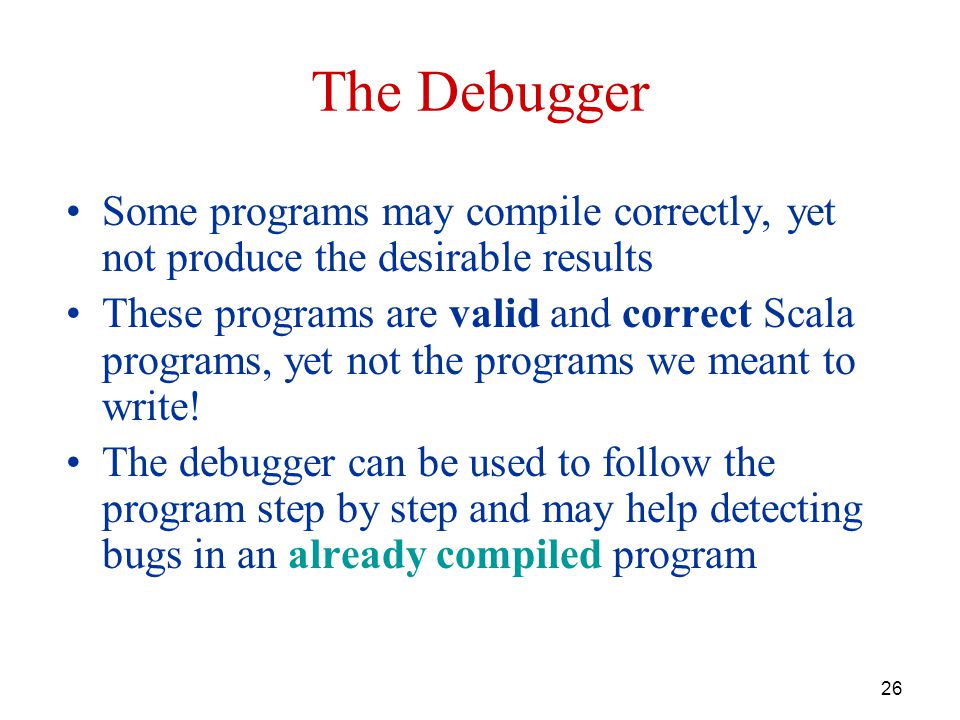 The Debugger

• Some programs may compile correctly, yet not produce the desirable results

• These programs are valid and correct Scala programs, yet not the programs we meant to write!

• The debugger can be used to follow the program step by step and may help detecting bugs in an already compiled program

26